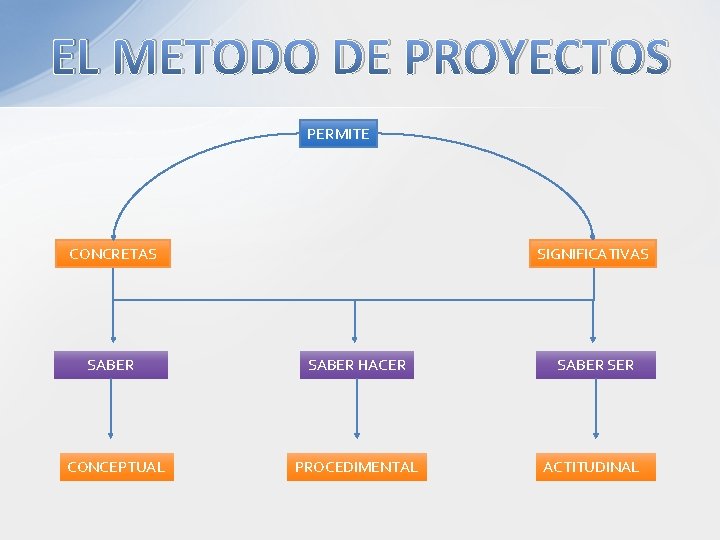 EL METODO DE PROYECTOS

PERMITE

CONCRETAS

SIGNIFICATIVAS

SABER

SABER HACER

SABER SER

CONCEPTUAL

PROCEDIMENTAL

ACTITUDINAL